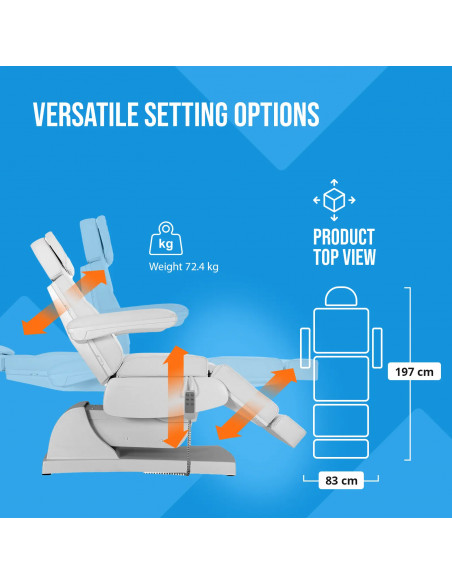 VERSATILE SETTING OPTIONS

kg

Weight 72.4 kg

PRODUCT TOP VIEW

197 cm

83 cm